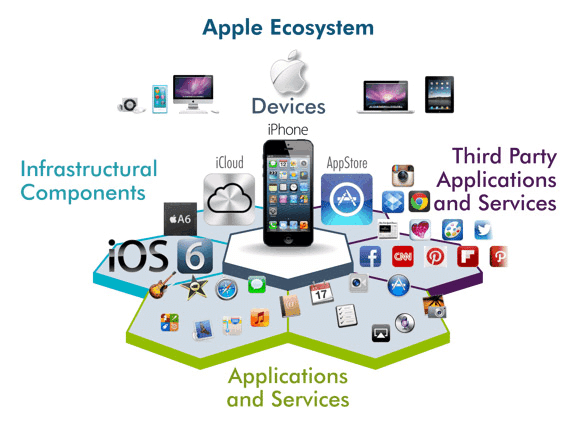 Apple Ecosystem

Devices

iPhone

iCloud

AppStore

Infrastructural Components

Third Party Applications and Services

A6

iOS 6

CNN

17

Applications and Services